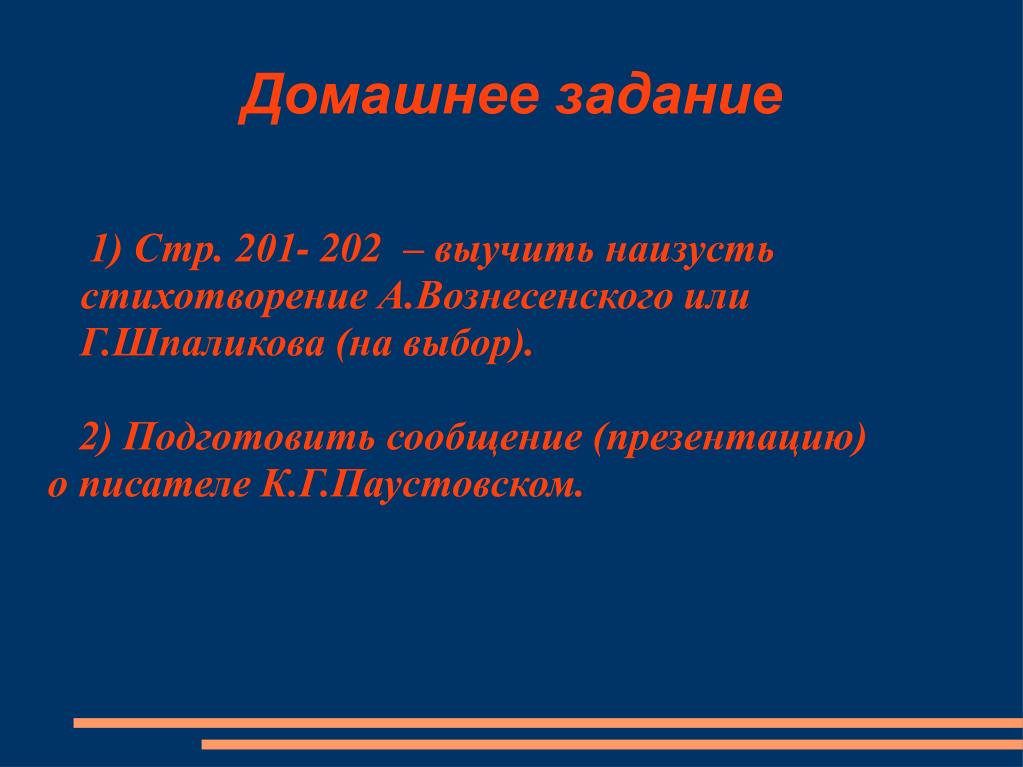 Домашнее задание

1) Стр. 201- 202 – выучить наизусть стихотворение А.Вознесенского или Г.Шпаликова (на выбор).

2) Подготовить сообщение (презентацию) о писателе К.Г.Паустовском.